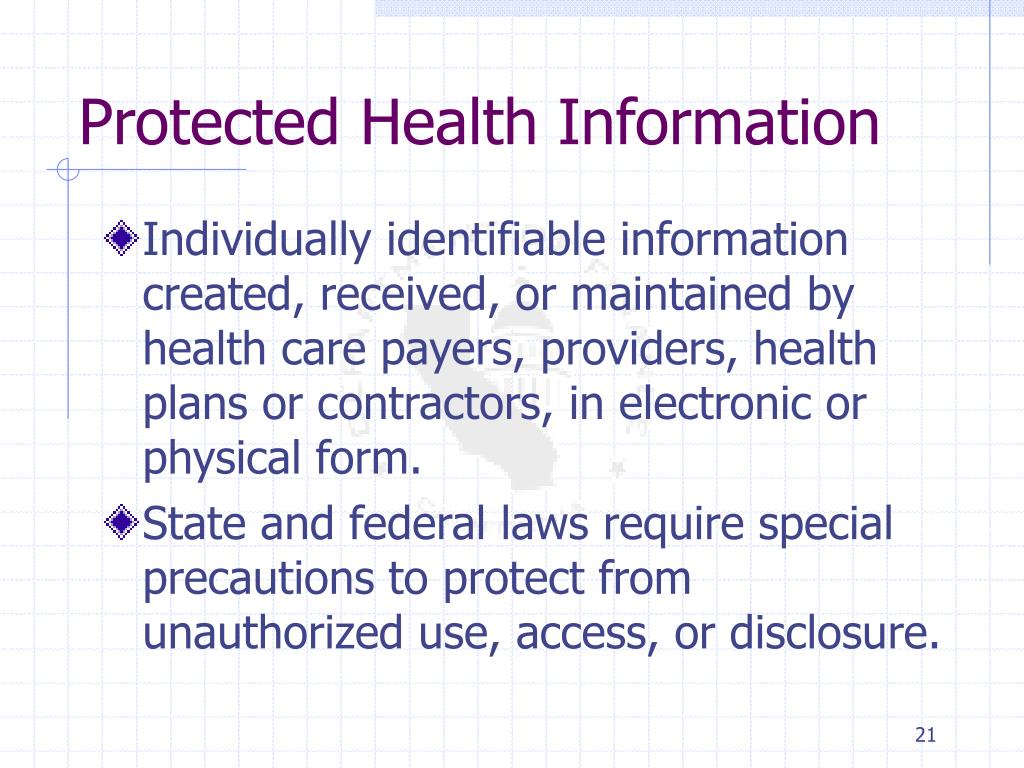 Protected Health Information

Individually identifiable information created, received, or maintained by health care payers, providers, health plans or contractors, in electronic or physical form.

State and federal laws require special precautions to protect from unauthorized use, access, or disclosure.

21